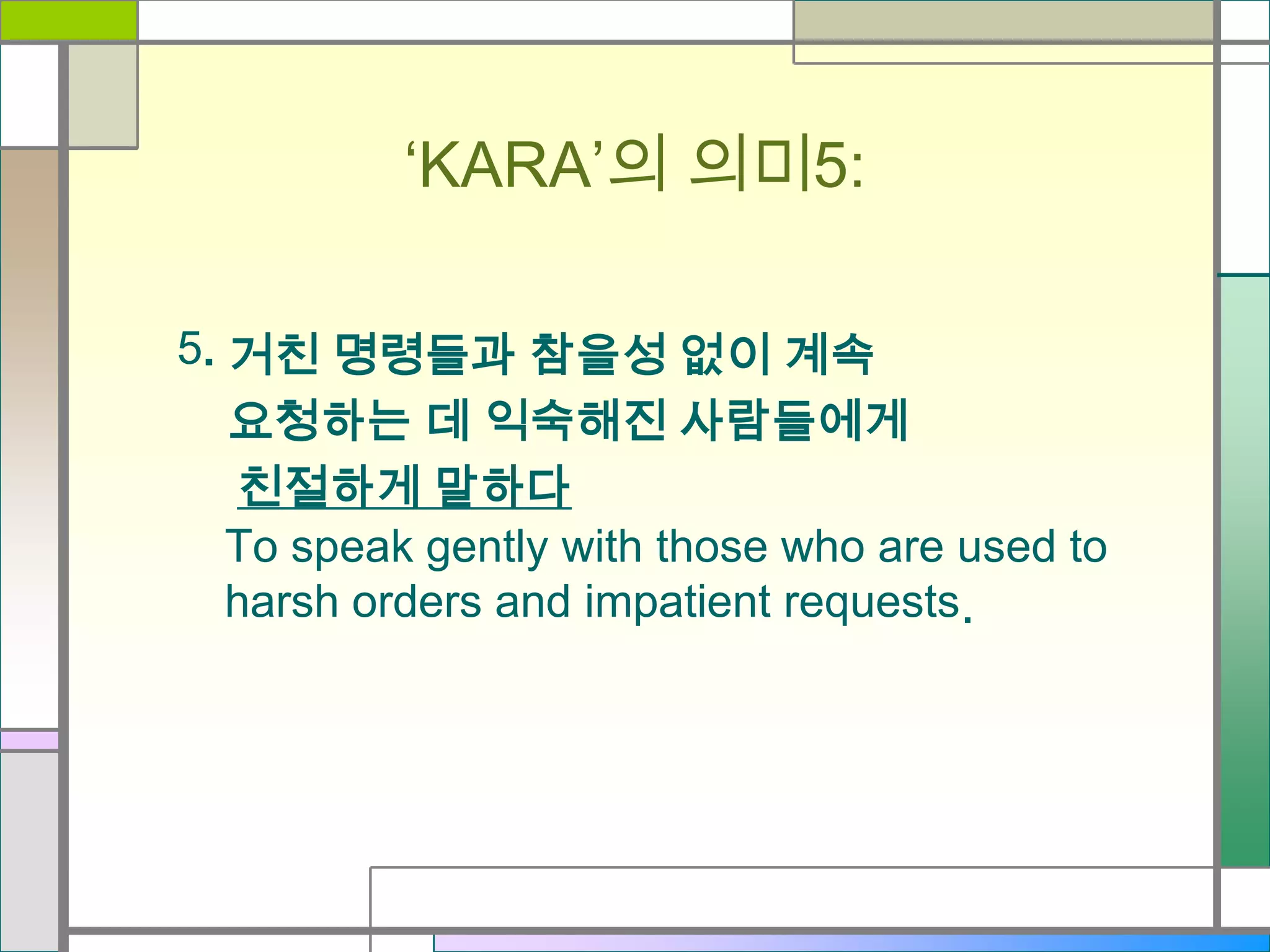 ‘KARA’의 의미5:

5. 거친 명령들과 참을성 없이 계속 요청하는 데 익숙해진 사람들에게 친절하게 말하다
To speak gently with those who are used to harsh orders and impatient requests.